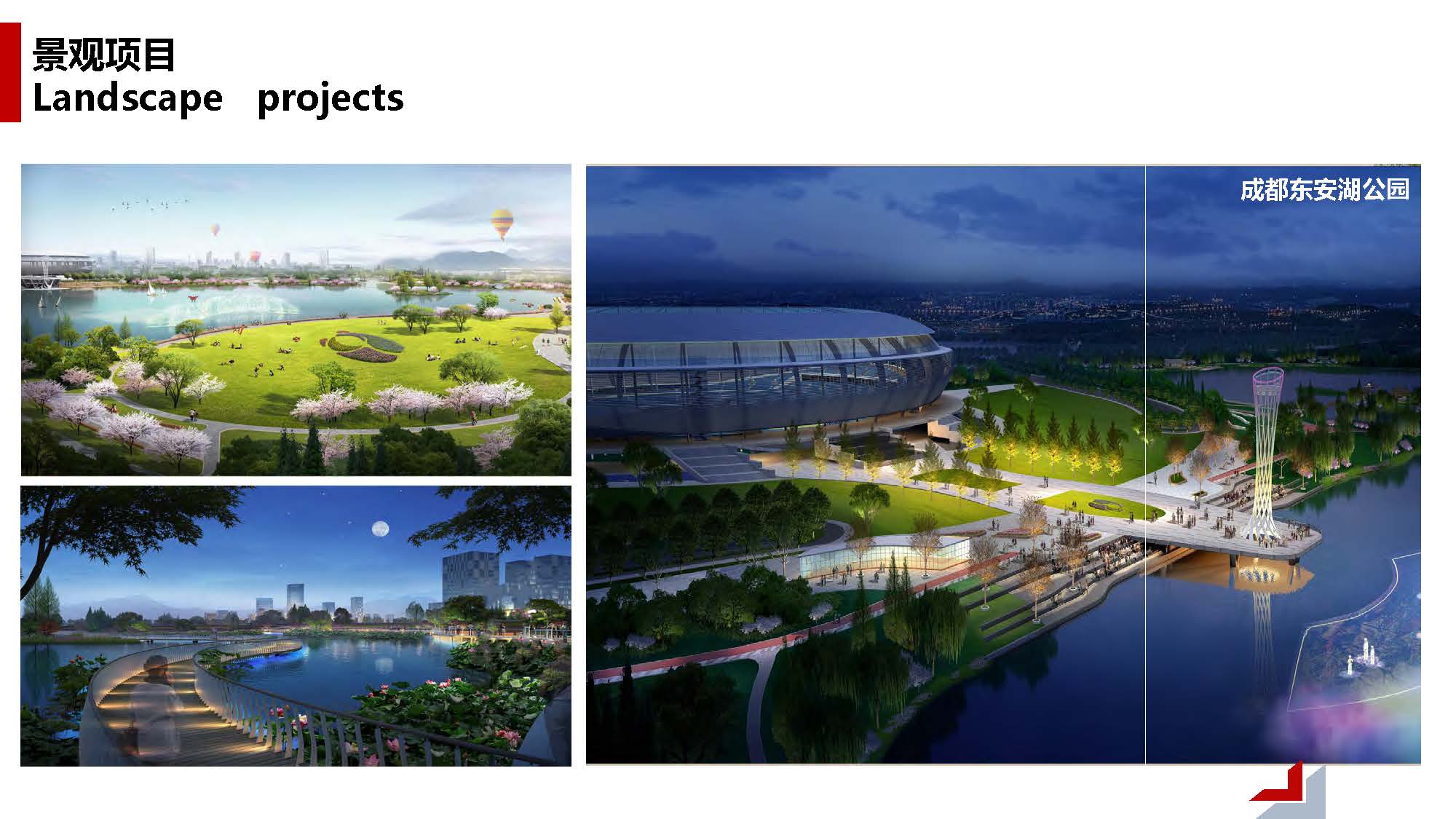 景观项目
Landscape projects

成都东安湖公园